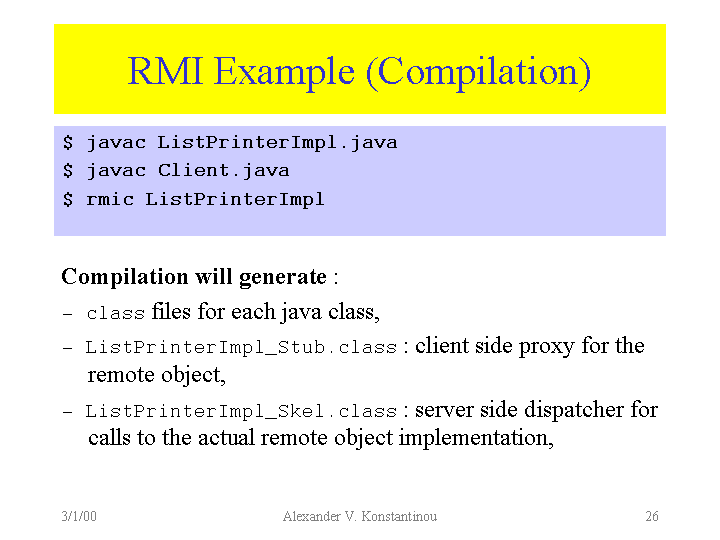 RMI Example (Compilation)

$ javac ListPrinterImpl.java
$ javac Client.java
$ rmic ListPrinterImpl

Compilation will generate :

– class files for each java class,

– ListPrinterImpl_Stub.class : client side proxy for the remote object,

– ListPrinterImpl_Skel.class : server side dispatcher for calls to the actual remote object implementation,

3/1/00 Alexander V. Konstantinou 26